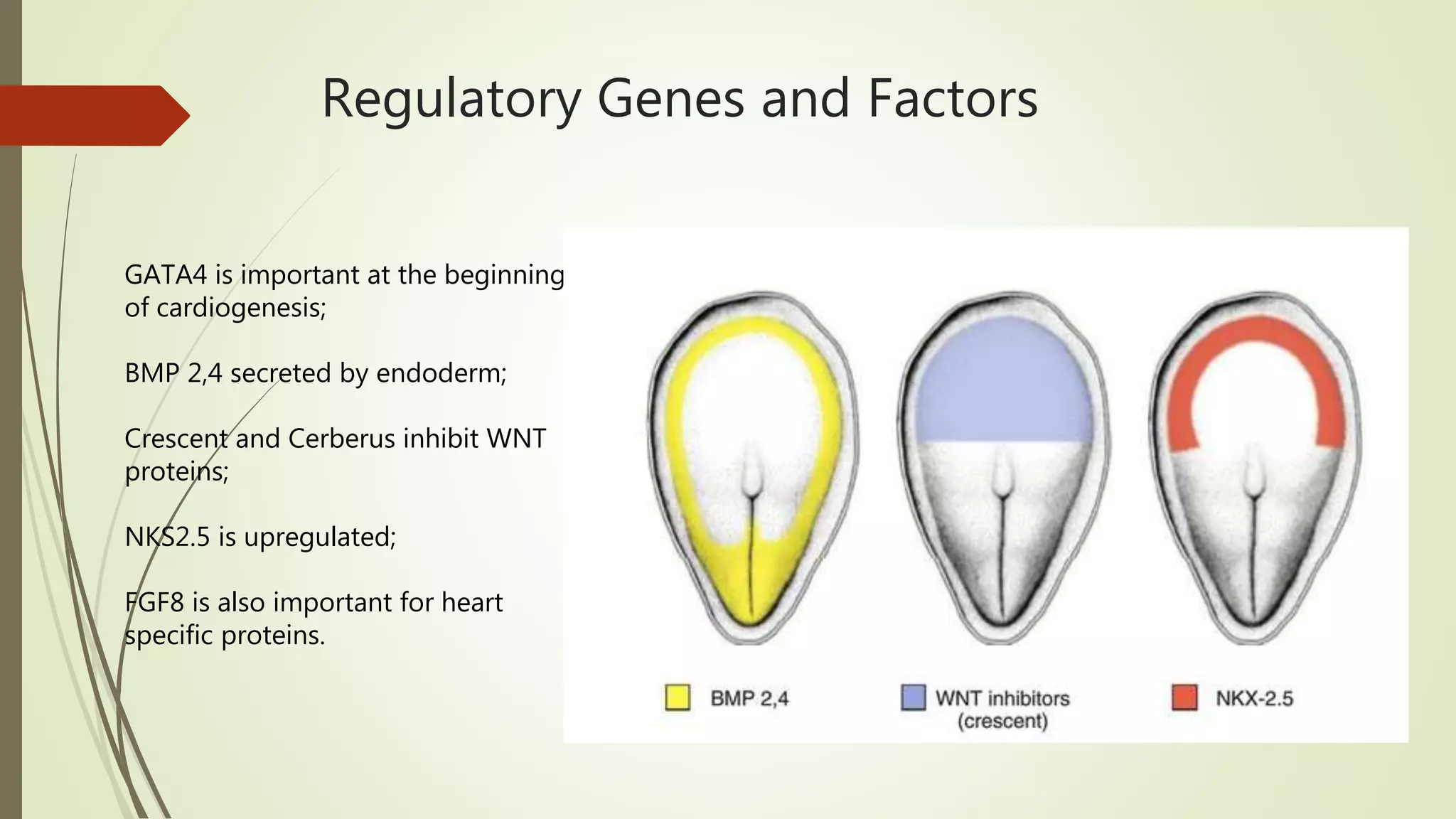 Regulatory Genes and Factors

GATA4 is important at the beginning of cardiogenesis;

BMP 2,4 secreted by endoderm;

Crescent and Cerberus inhibit WNT proteins;

NKS2.5 is upregulated;

FGF8 is also important for heart specific proteins.

BMP 2,4

WNT inhibitors (crescent)

NKX-2.5